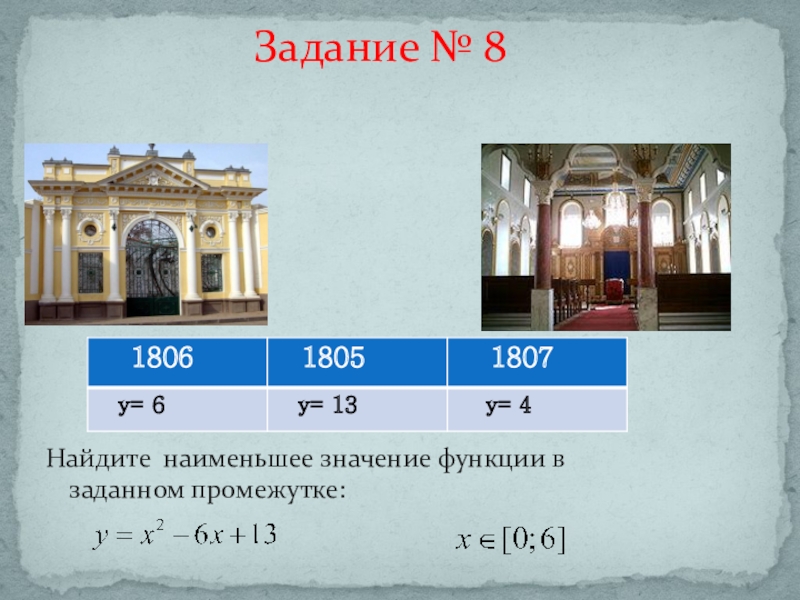 Задание № 8

| 1806 | 1805 | 1807 |
|---|---|---|
| y= 6 | y= 13 | y= 4 |

Найдите наименьшее значение функции в заданном промежутке:

$y = x^2 - 6x + 13$

$x \in [0; 6]$